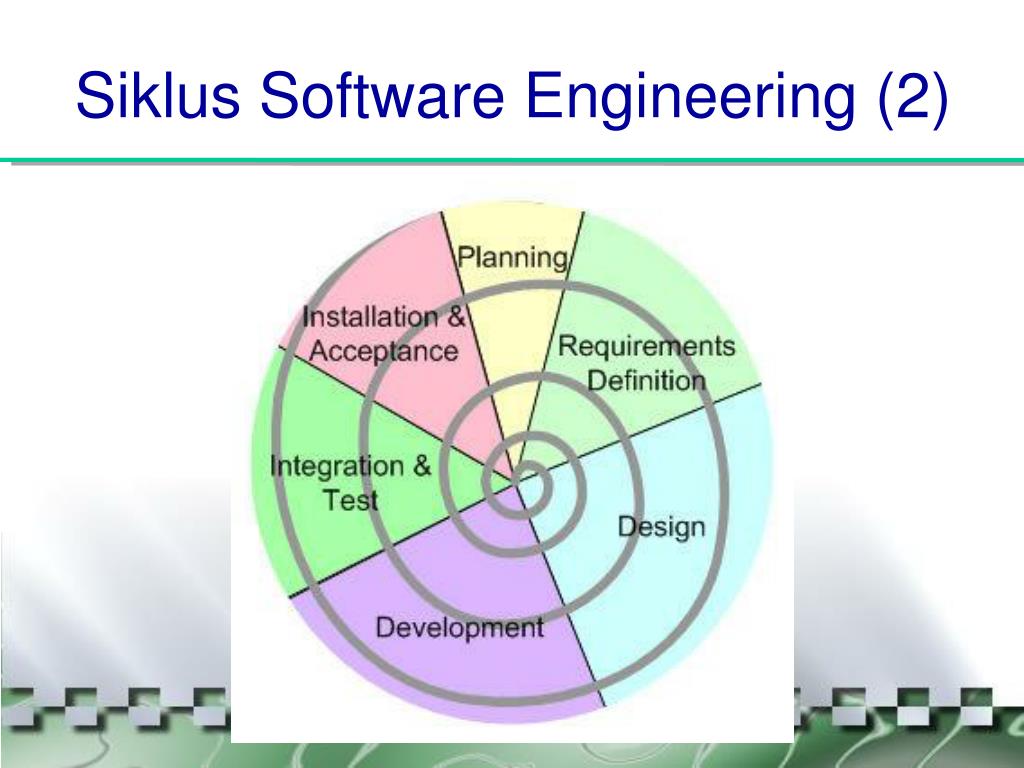 Siklus Software Engineering (2)

Planning

Requirements Definition

Design

Development

Integration & Test

Installation & Acceptance